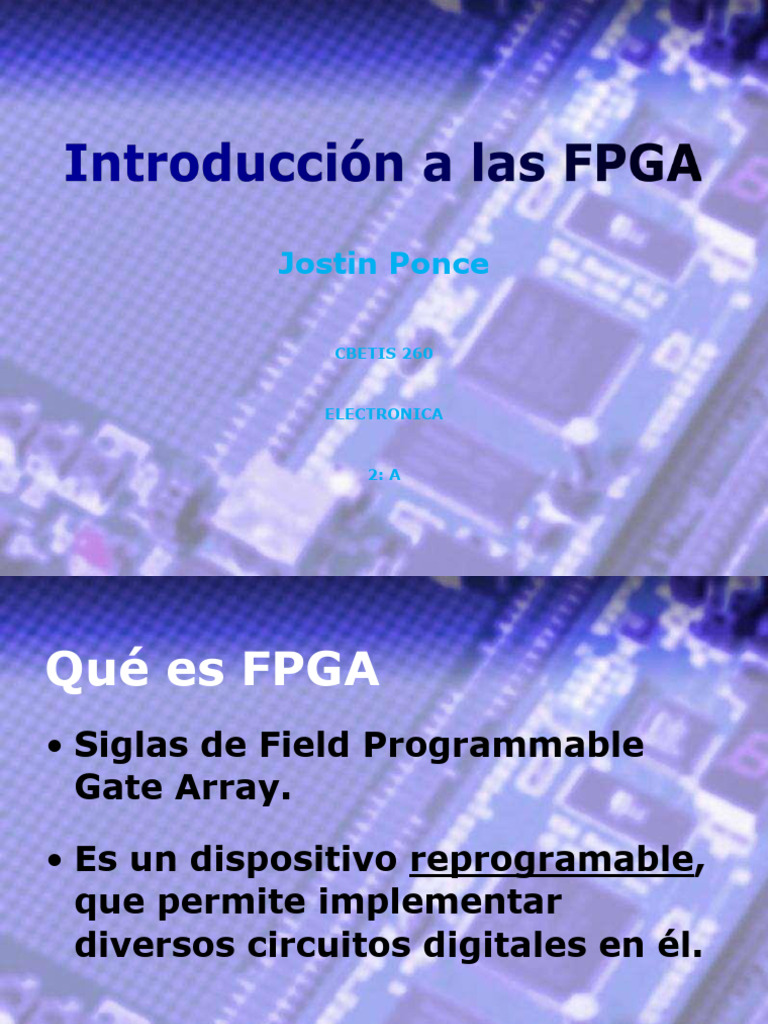 Introducción a las FPGA

Jostin Ponce

CBETIS 260

ELECTRONICA

2: A

Qué es FPGA

• Siglas de Field Programmable Gate Array.

• Es un dispositivo reprogramable, que permite implementar diversos circuitos digitales en él.